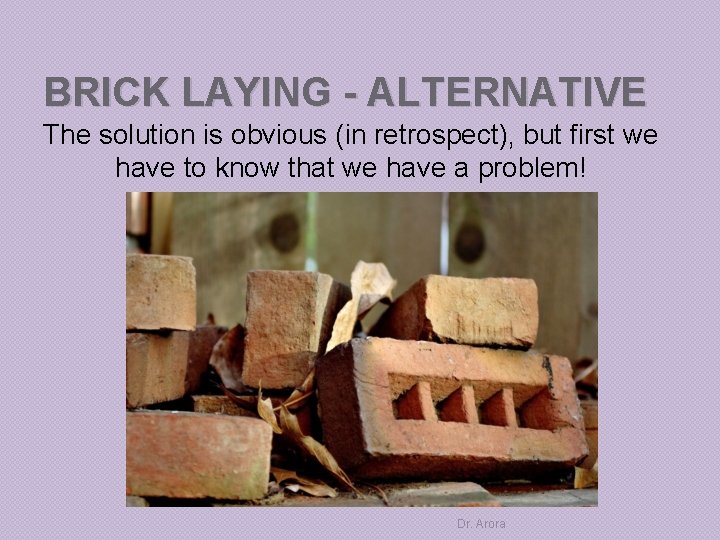 BRICK LAYING - ALTERNATIVE

The solution is obvious (in retrospect), but first we have to know that we have a problem!

Dr. Arora